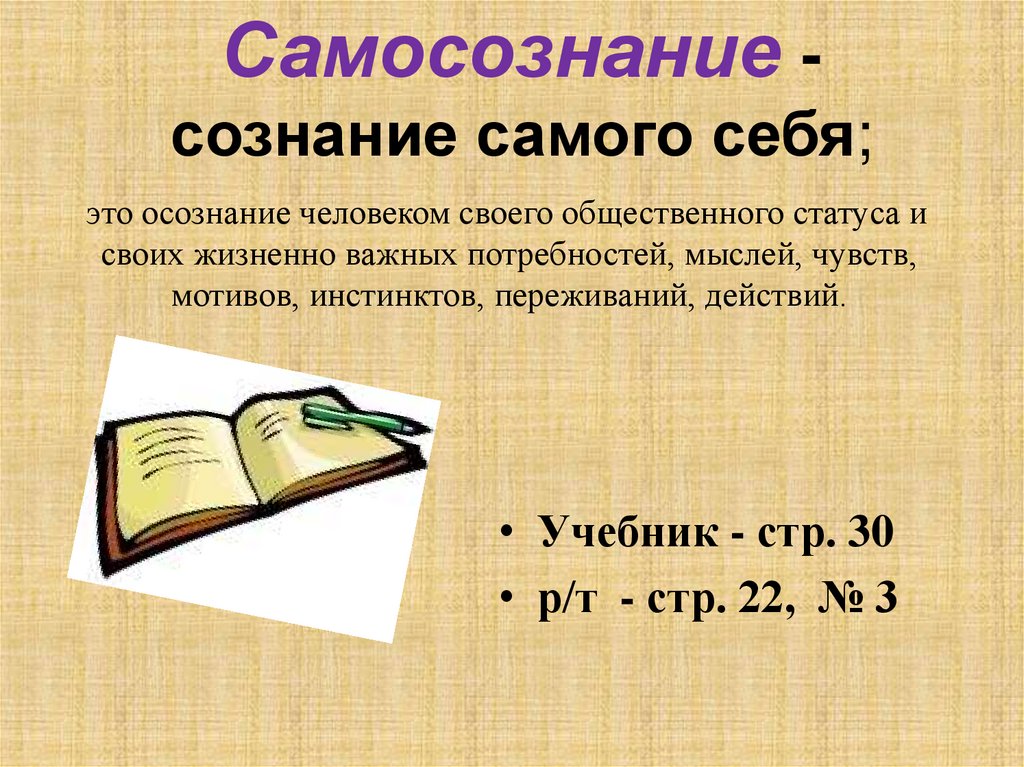 Самосознание - сознание самого себя;

это осознание человеком своего общественного статуса и своих жизненно важных потребностей, мыслей, чувств, мотивов, инстинктов, переживаний, действий.

• Учебник - стр. 30
• р/т - стр. 22, № 3